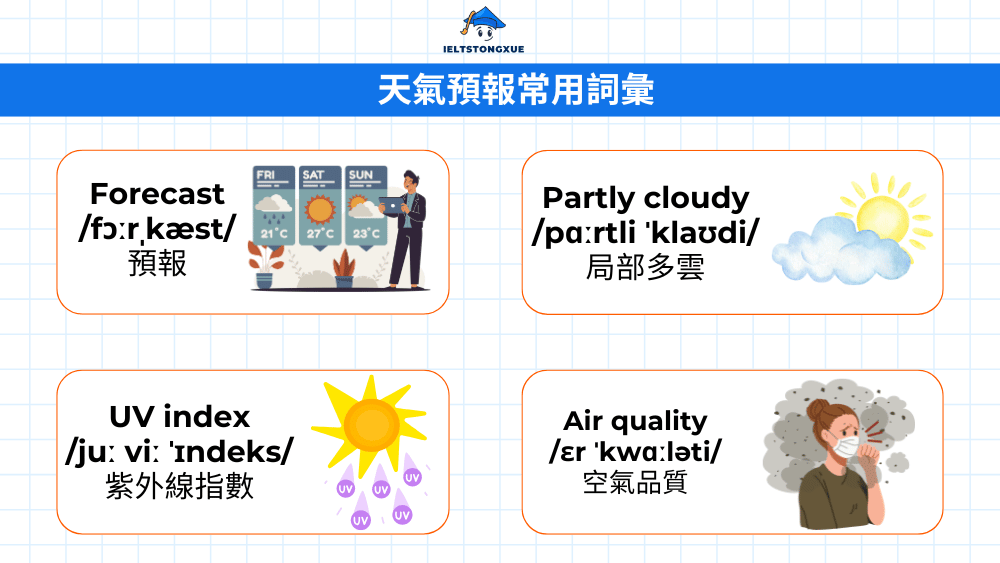 IELTSTONGXUE

天氣預報常用詞彙

Forecast
/fɔːrˌkæst/
預報

FRI
21°C
SAT
27°C
SUN
23°C

Partly cloudy
/pɑːrtli ˈklaʊdi/
局部多雲

UV index
/juː viː ˈɪndeks/
紫外線指數

UV UV UV UV UV

Air quality
/ɛr ˈkwɑːləti/
空氣品質